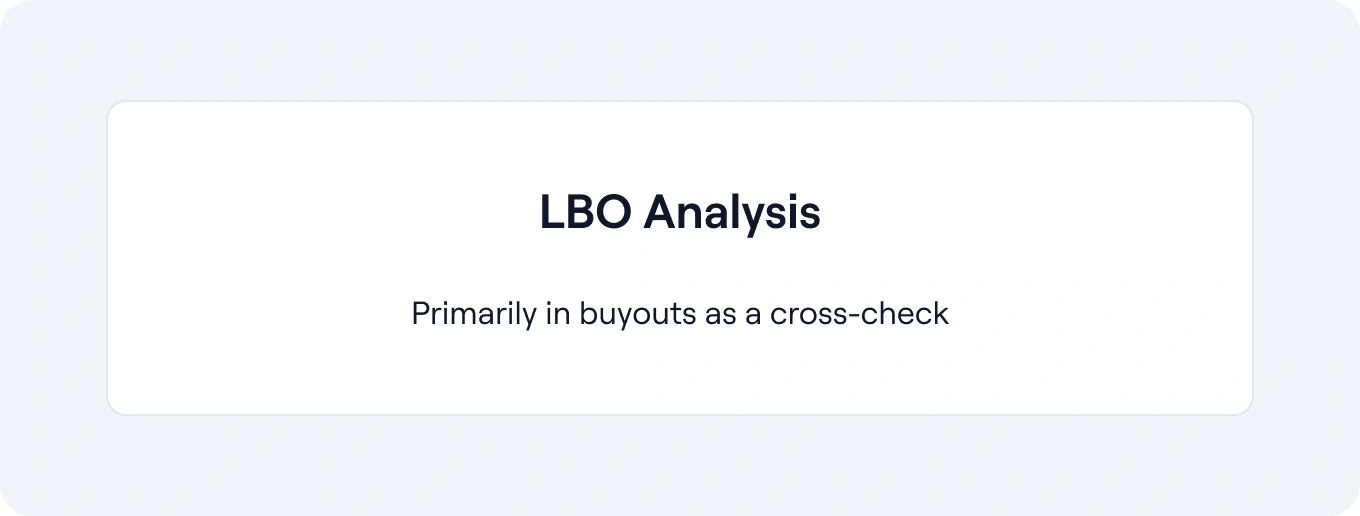 LBO Analysis

Primarily in buyouts as a cross-check